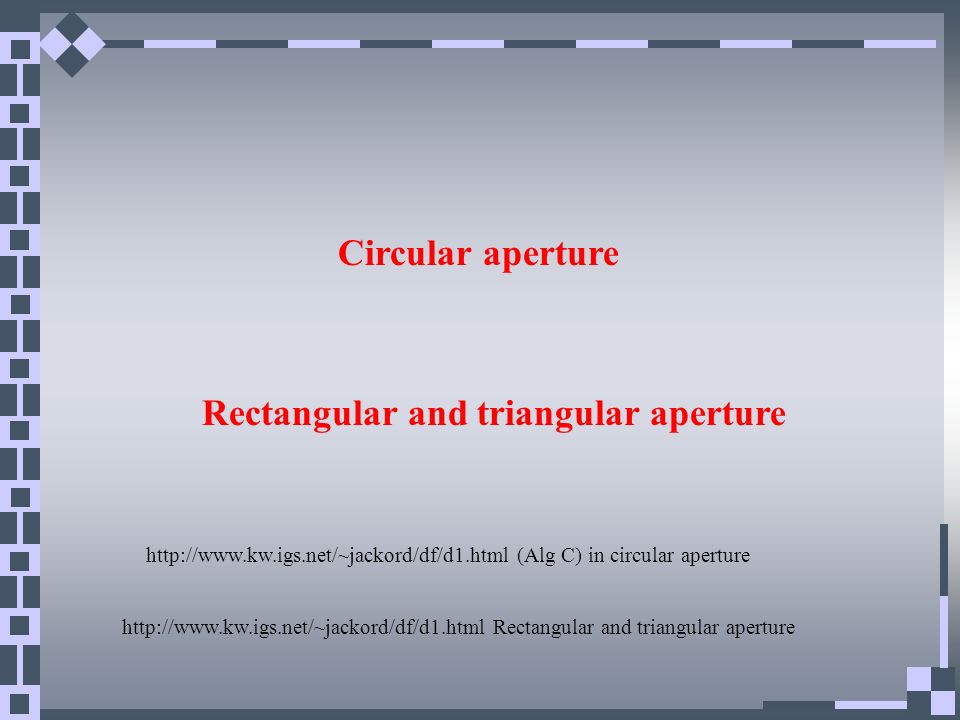 Circular aperture

Rectangular and triangular aperture

http://www.kw.igs.net/~jackord/df/d1.html (Alg C) in circular aperture

http://www.kw.igs.net/~jackord/df/d1.html Rectangular and triangular aperture